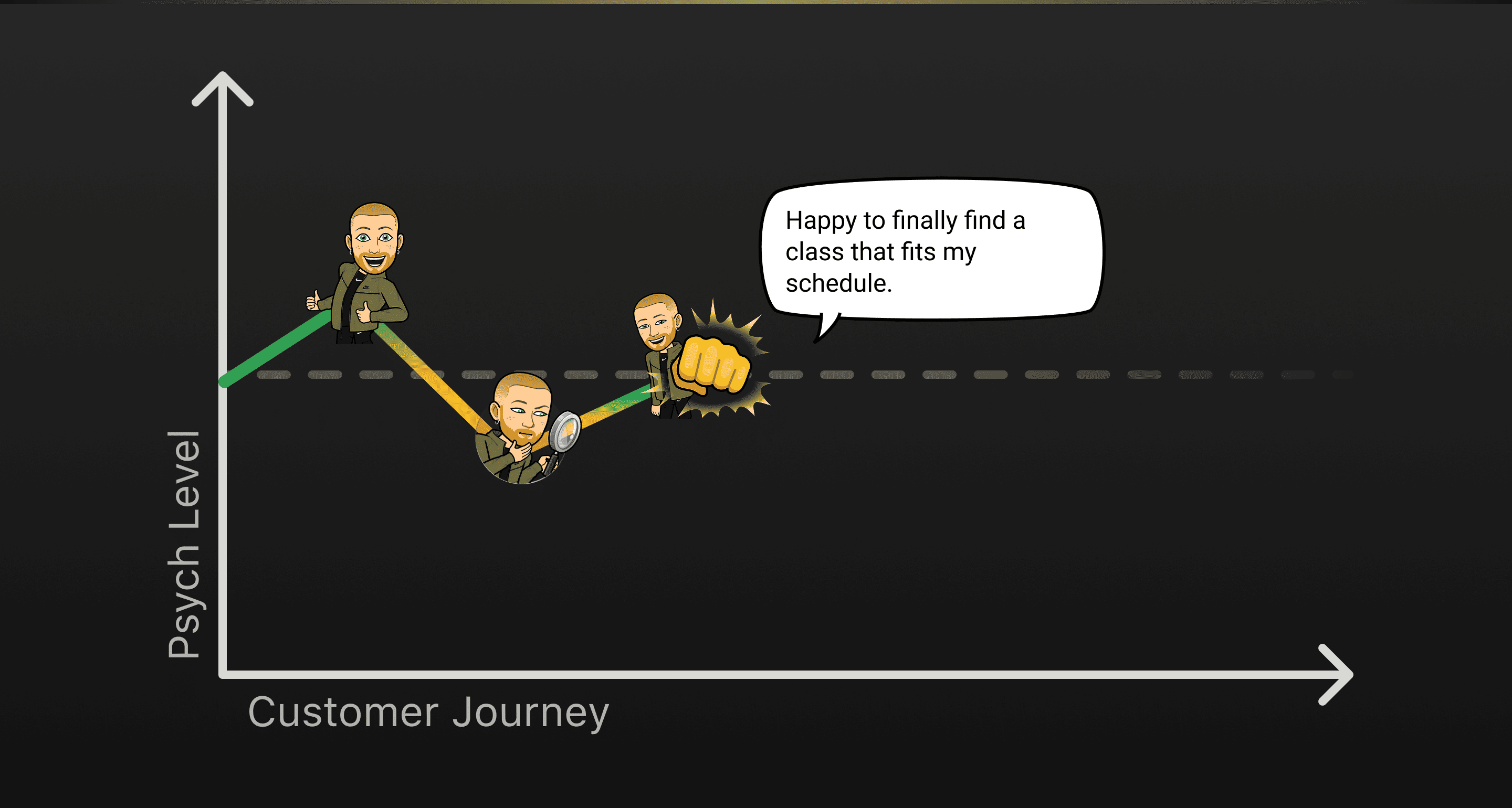 Happy to finally find a class that fits my schedule.

Psych Level

Customer Journey